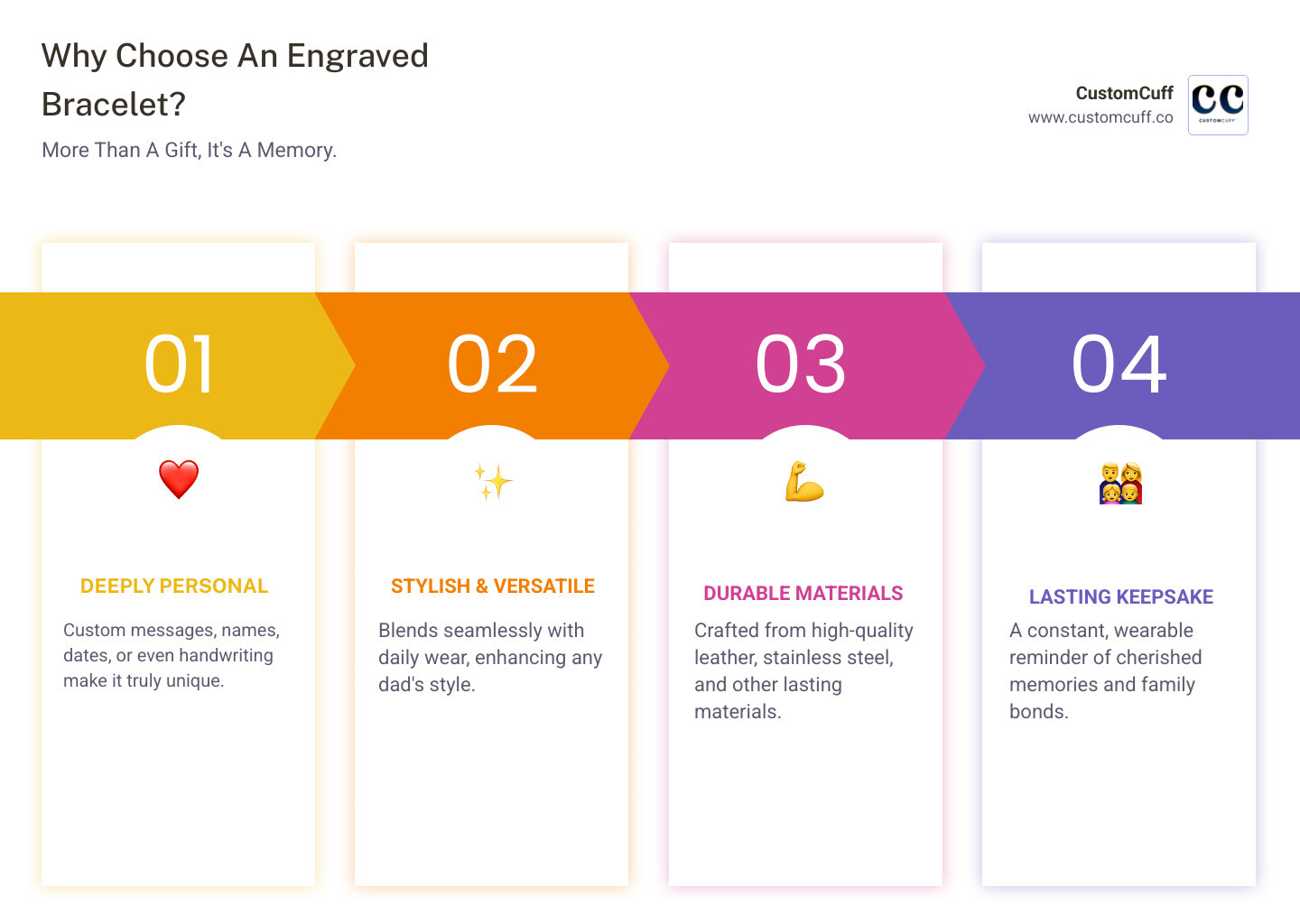 Why Choose An Engraved Bracelet?

More Than A Gift, It's A Memory.

CustomCuff
www.customcuff.co

CC
CUSTOMCUFF

01

DEEPLY PERSONAL

Custom messages, names, dates, or even handwriting make it truly unique.

02

STYLISH & VERSATILE

Blends seamlessly with daily wear, enhancing any dad's style.

03

DURABLE MATERIALS

Crafted from high-quality leather, stainless steel, and other lasting materials.

04

LASTING KEEPSAKE

A constant, wearable reminder of cherished memories and family bonds.